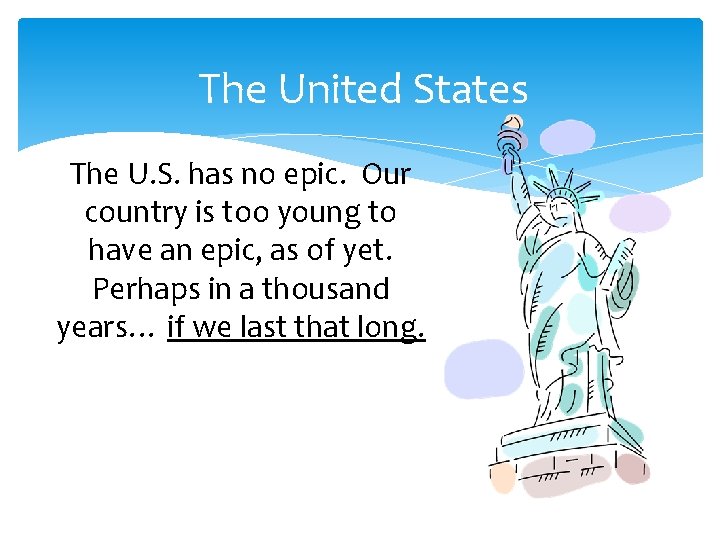 The United States

The U.S. has no epic. Our country is too young to have an epic, as of yet. Perhaps in a thousand years… if we last that long.